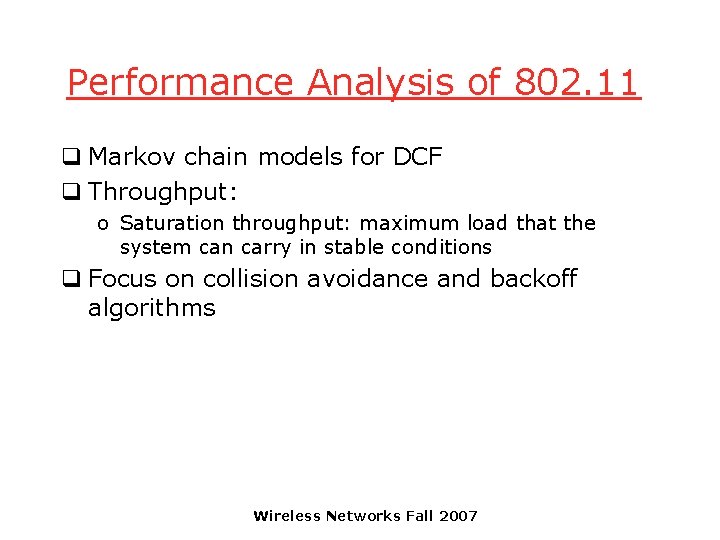 Performance Analysis of 802.11

❑ Markov chain models for DCF
❑ Throughput:
o Saturation throughput: maximum load that the system can carry in stable conditions
❑ Focus on collision avoidance and backoff algorithms

Wireless Networks Fall 2007